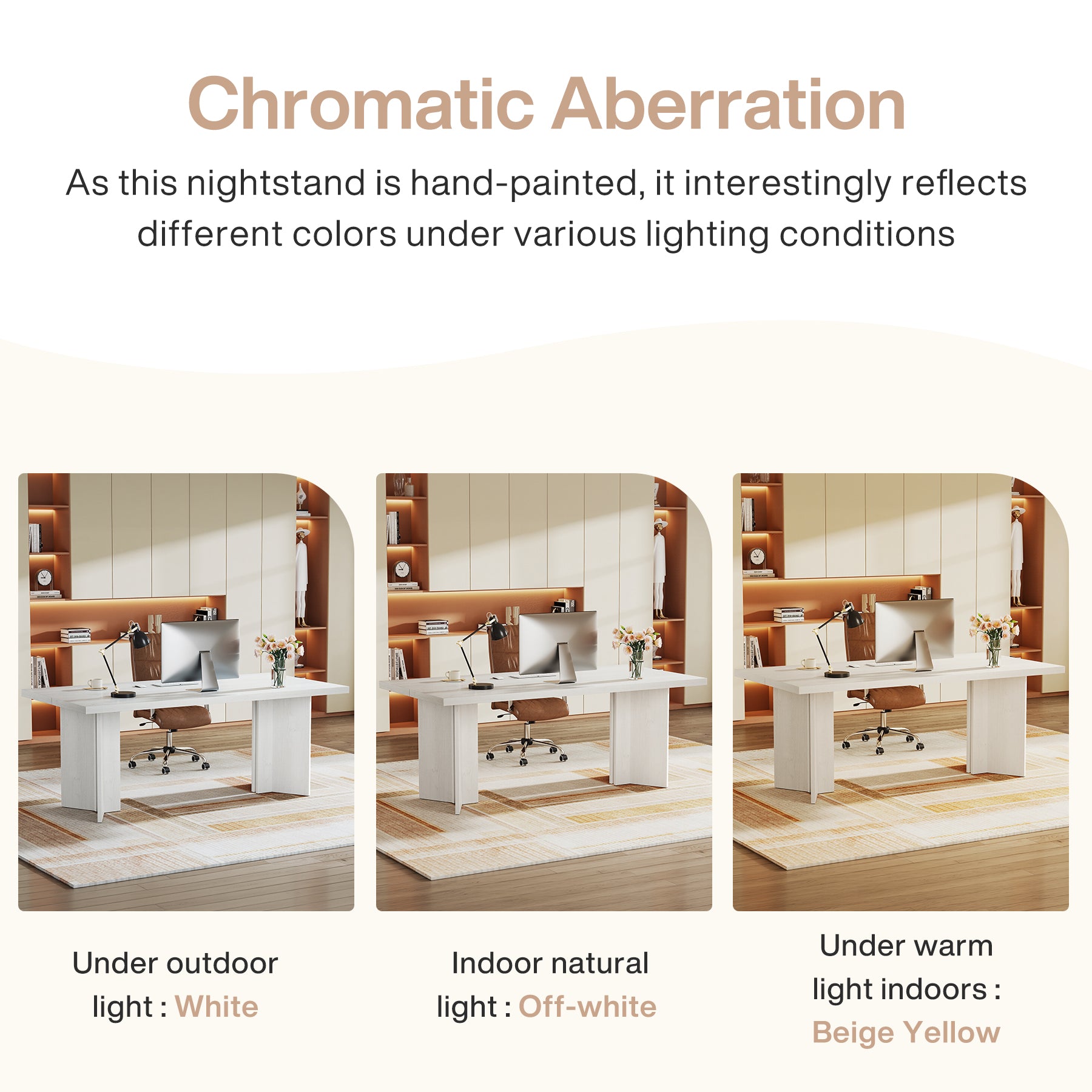 Chromatic Aberration

As this nightstand is hand-painted, it interestingly reflects different colors under various lighting conditions

Under outdoor light : White

Indoor natural light : Off-white

Under warm light indoors : Beige Yellow